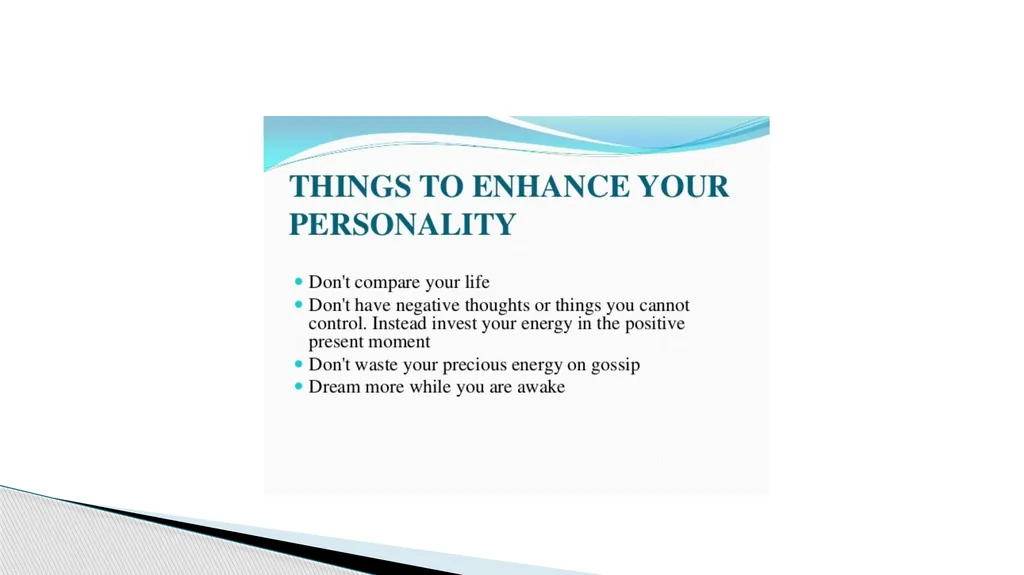 THINGS TO ENHANCE YOUR PERSONALITY

- Don't compare your life
- Don't have negative thoughts or things you cannot control. Instead invest your energy in the positive present moment
- Don't waste your precious energy on gossip
- Dream more while you are awake